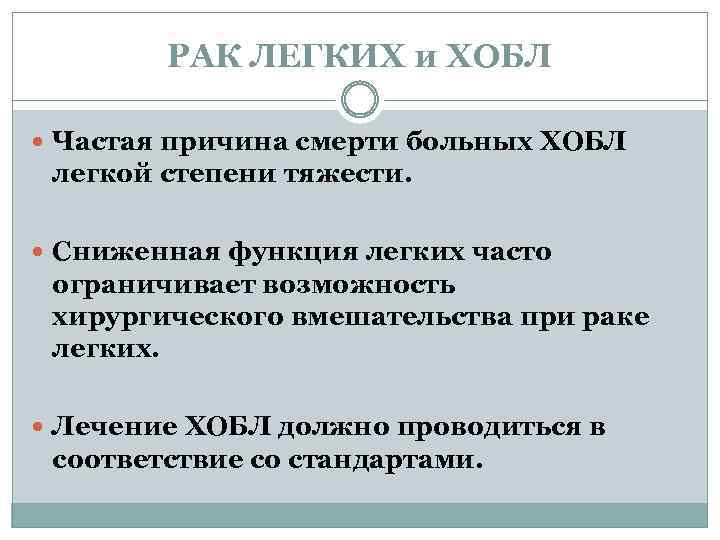 РАК ЛЕГКИХ и ХОБЛ

Частая причина смерти больных ХОБЛ легкой степени тяжести.

Сниженная функция легких часто ограничивает возможность хирургического вмешательства при раке легких.

Лечение ХОБЛ должно проводиться в соответствие со стандартами.